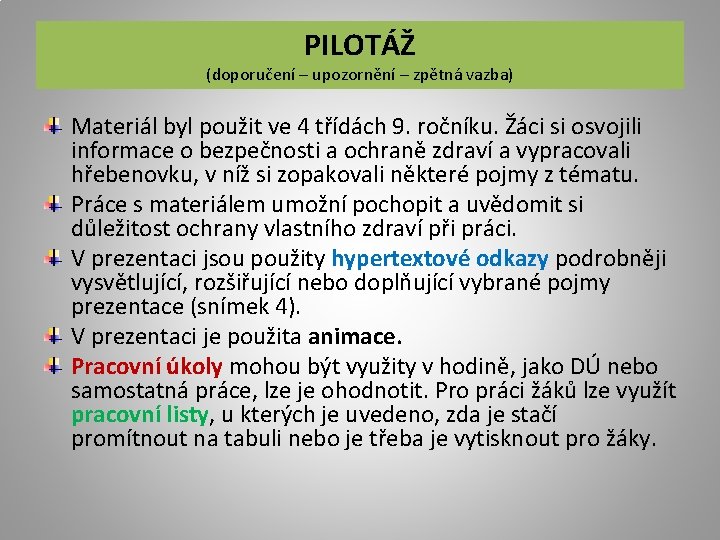 PILOTÁŽ
(doporučení – upozornění – zpětná vazba)

Materiál byl použit ve 4 třídách 9. ročníku. Žáci si osvojili informace o bezpečnosti a ochraně zdraví a vypracovali hřebenovku, v níž si zopakovali některé pojmy z tématu.

Práce s materiálem umožní pochopit a uvědomit si důležitost ochrany vlastního zdraví při práci.

V prezentaci jsou použity hypertextové odkazy podrobněji vysvětlující, rozšiřující nebo doplňující vybrané pojmy prezentace (snímek 4).

V prezentaci je použita animace.

Pracovní úkoly mohou být využity v hodině, jako DÚ nebo samostatná práce, lze je ohodnotit. Pro práci žáků lze využít pracovní listy, u kterých je uvedeno, zda je stačí promítnout na tabuli nebo je třeba je vytisknout pro žáky.